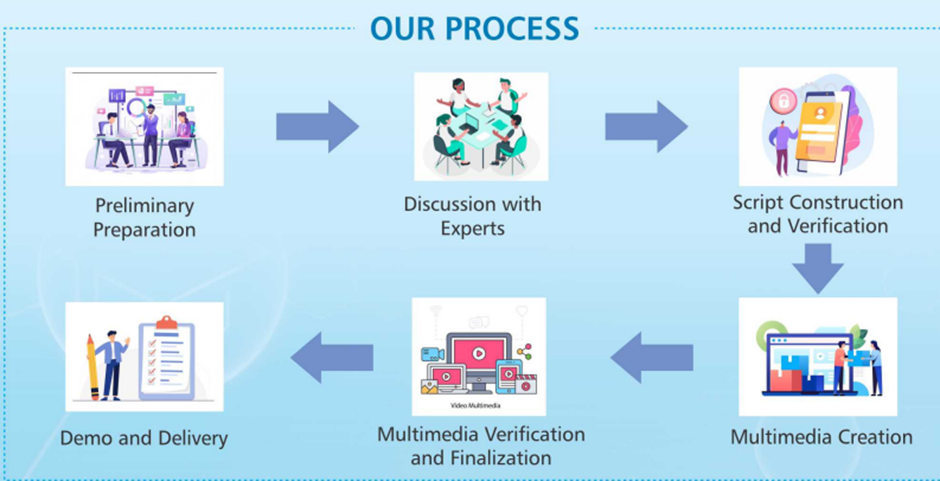 OUR PROCESS

Preliminary Preparation

Discussion with Experts

Script Construction and Verification

Multimedia Creation

Video Multimedia

Multimedia Verification and Finalization

Demo and Delivery